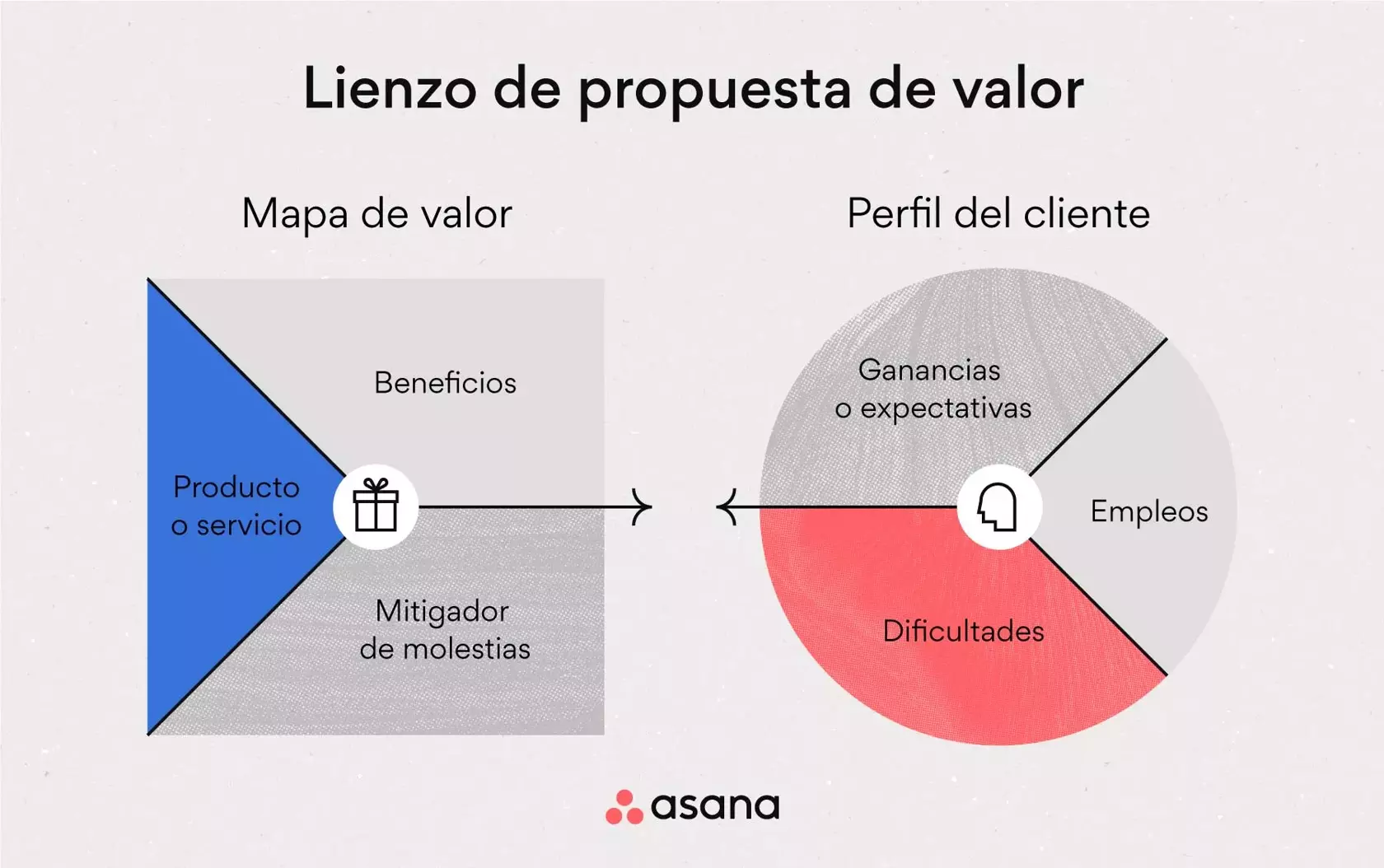 Lienzo de propuesta de valor

Mapa de valor

Beneficios

Producto o servicio

Mitigador de molestias

Perfil del cliente

Ganancias o expectativas

Empleos

Dificultades

asana